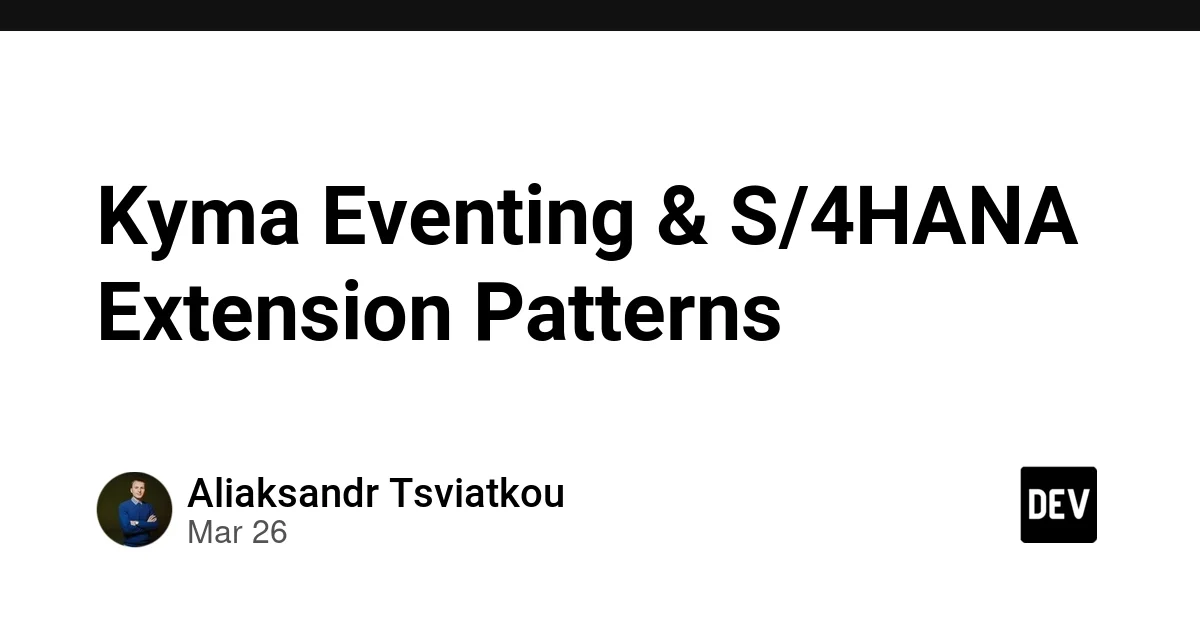 Kyma Eventing & S/4HANA Extension Patterns

Aliaksandr Tsviatkou
Mar 26

DEV